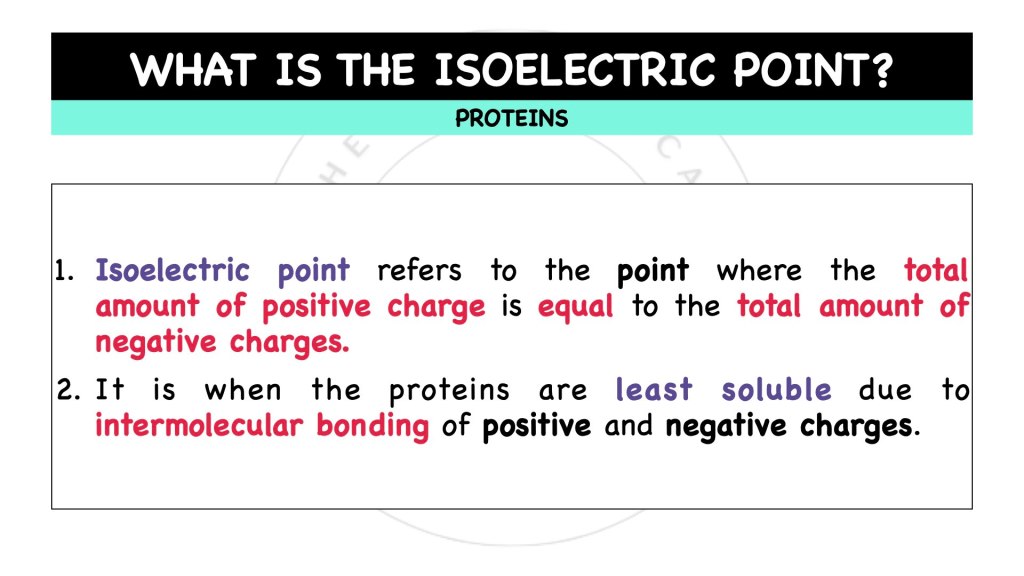 WHAT IS THE ISOELECTRIC POINT?

PROTEINS

1. Isoelectric point refers to the point where the total amount of positive charge is equal to the total amount of negative charges.

2. It is when the proteins are least soluble due to intermolecular bonding of positive and negative charges.